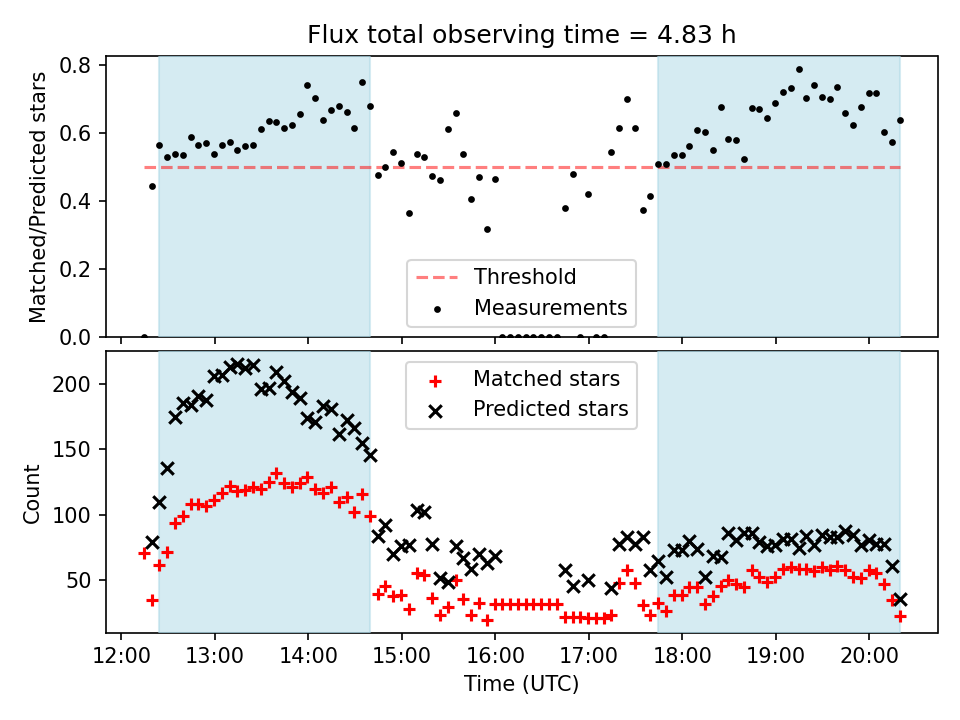 Flux total observing time = 4.83 h

Matched/Predicted stars

0.8
0.6
0.4
0.2
0.0

Threshold
Measurements

Count

200
150
100
50

Matched stars
Predicted stars

12:00 13:00 14:00 15:00 16:00 17:00 18:00 19:00 20:00

Time (UTC)